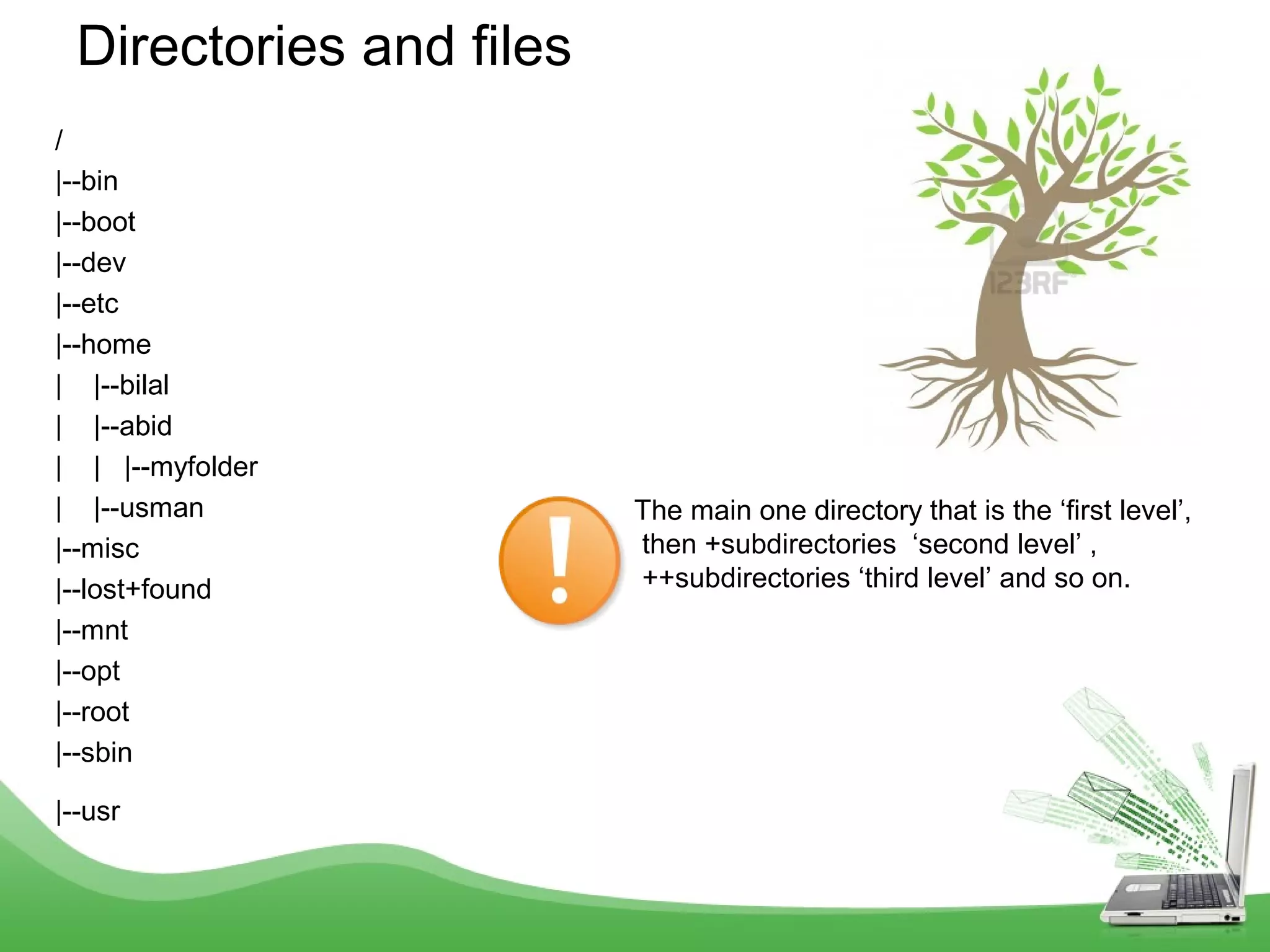 Directories and files

/
|--bin
|--boot
|--dev
|--etc
|--home
|    |--bilal
|    |--abid
|    |    |--myfolder
|    |--usman
|--misc
|--lost+found
|--mnt
|--opt
|--root
|--sbin
|--usr

123RF

The main one directory that is the ‘first level’, then +subdirectories ‘second level’ , ++subdirectories ‘third level’ and so on.